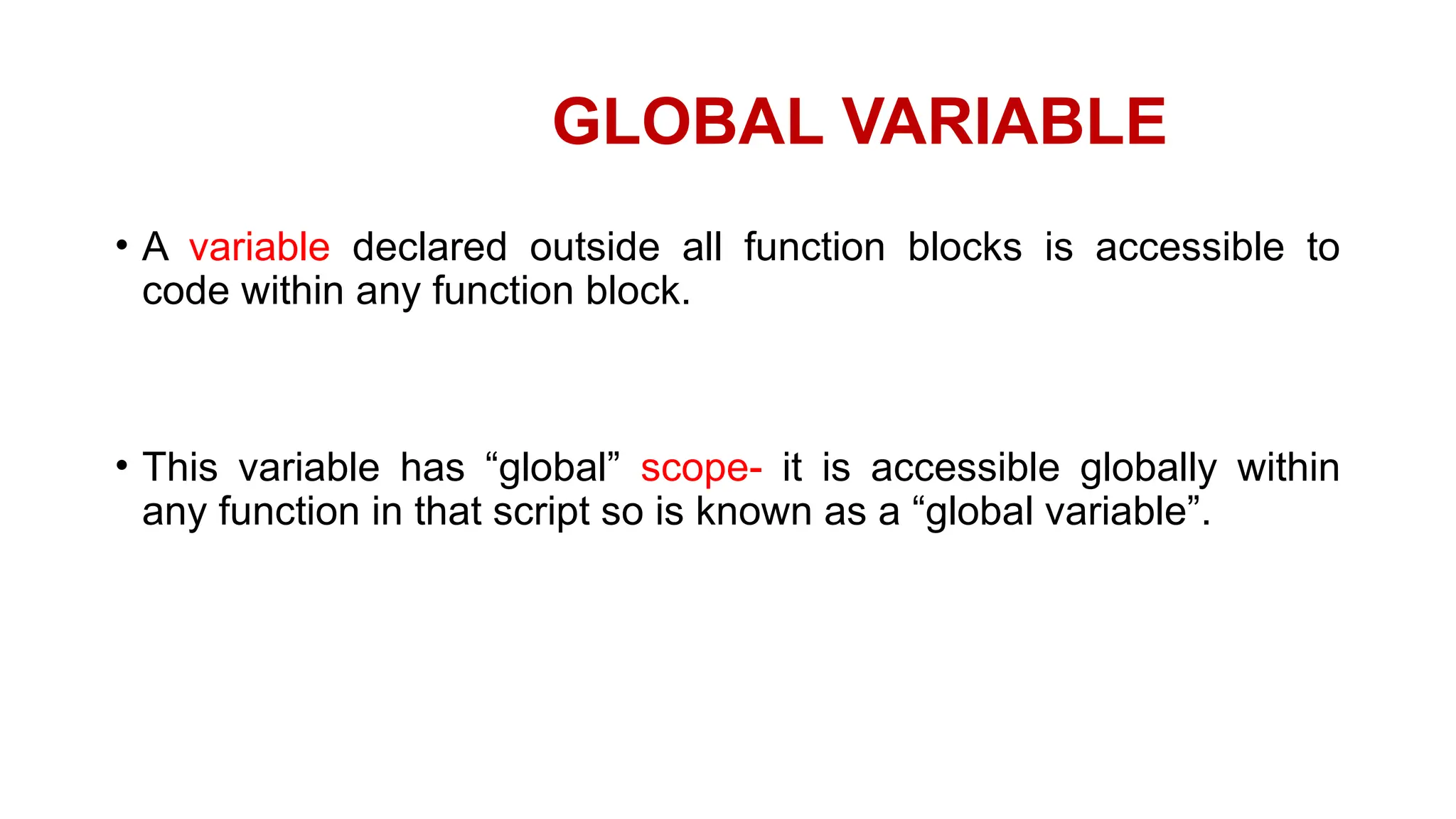 GLOBAL VARIABLE

• A variable declared outside all function blocks is accessible to code within any function block.

• This variable has “global” scope- it is accessible globally within any function in that script so is known as a “global variable”.